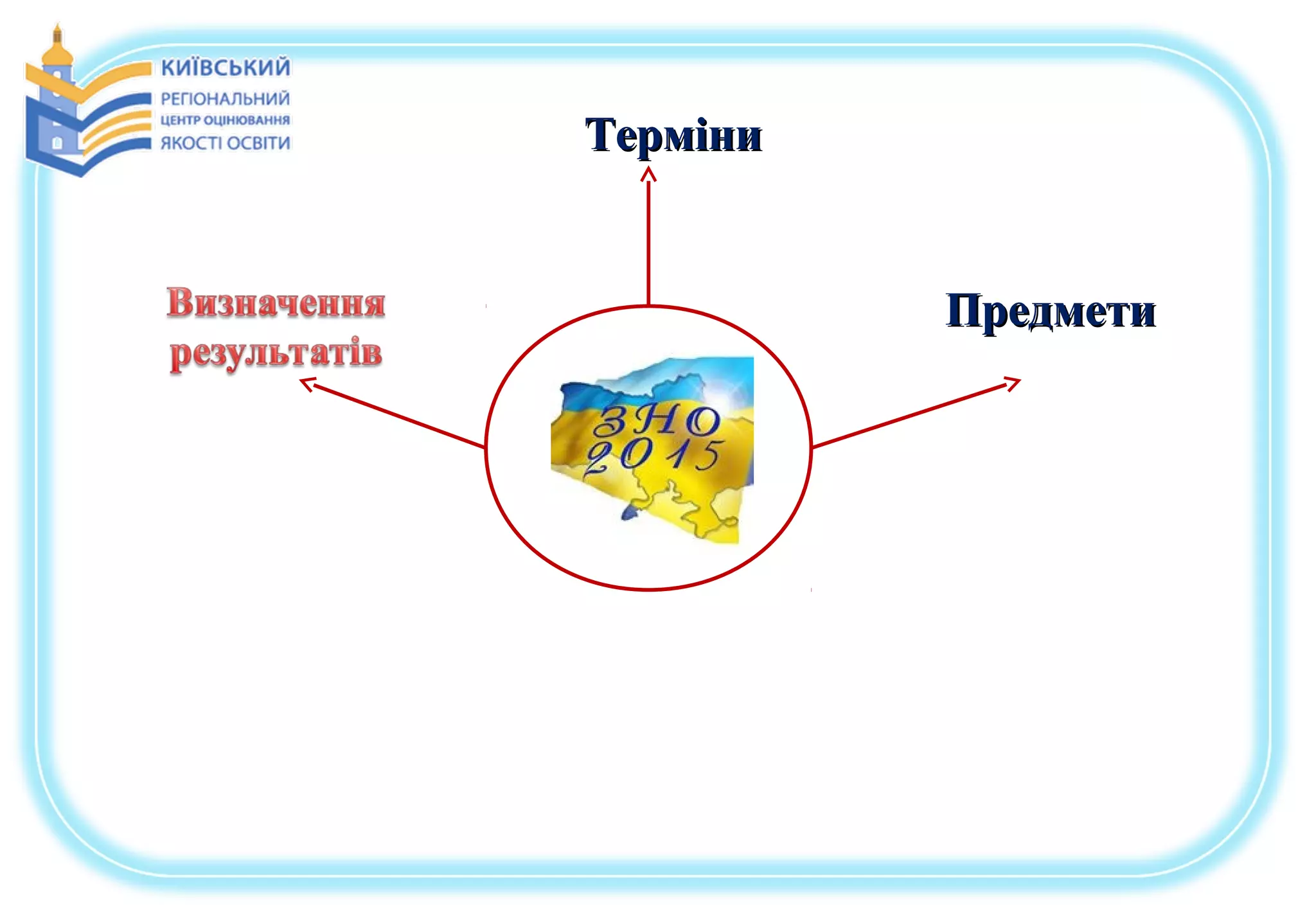 КИЇВСЬКИЙ
РЕГІОНАЛЬНИЙ
ЦЕНТР ОЦІНЮВАННЯ
ЯКОСТІ ОСВІТИ

Терміни

Визначення результатів

Предмети

ЗНО
2015